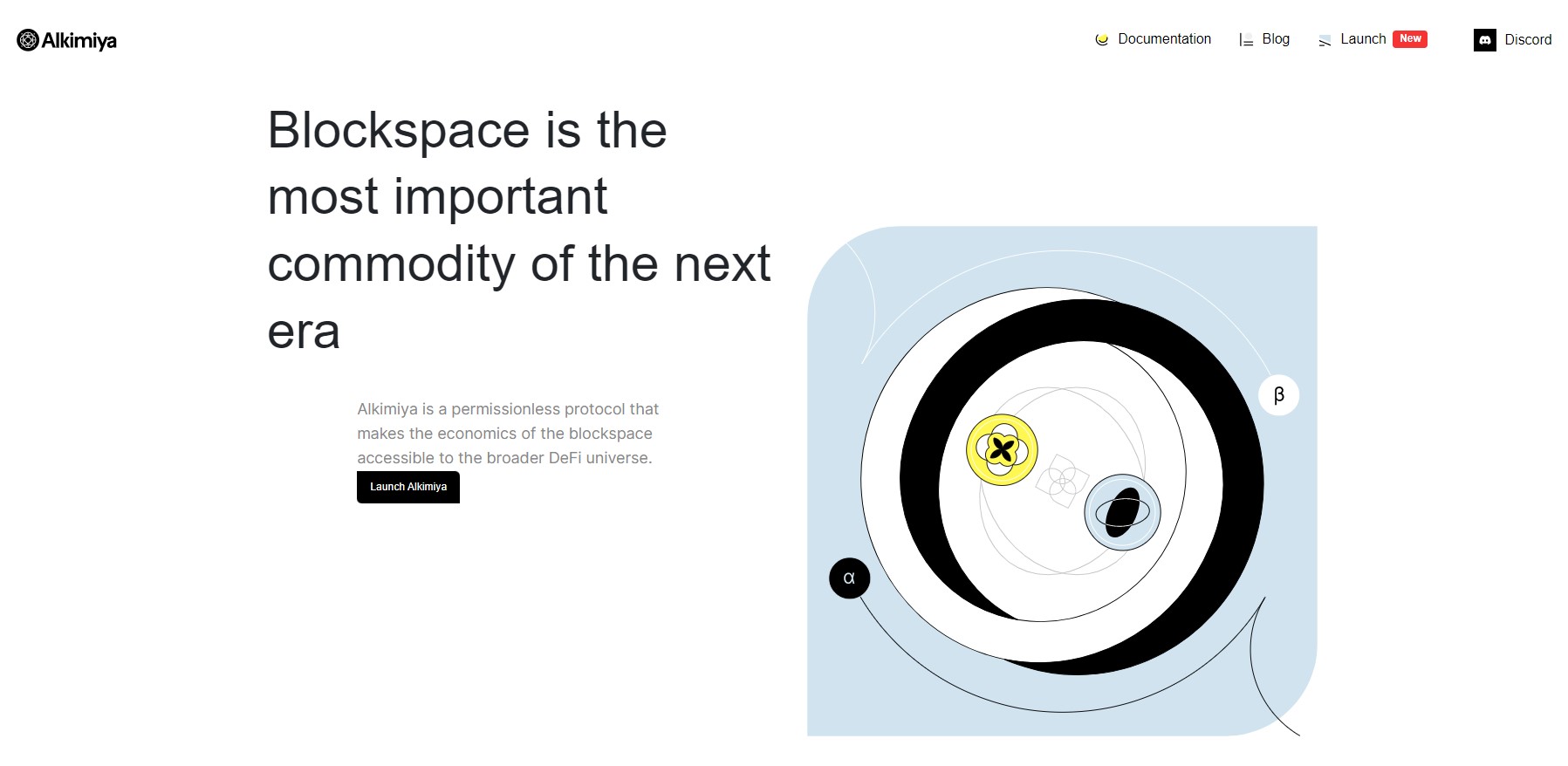 Alkimiya

Documentation Blog Launch New Discord

Blockspace is the most important commodity of the next era

Alkimiya is a permissionless protocol that makes the economics of the blockspace accessible to the broader DeFi universe.

Launch Alkimiya

β

α